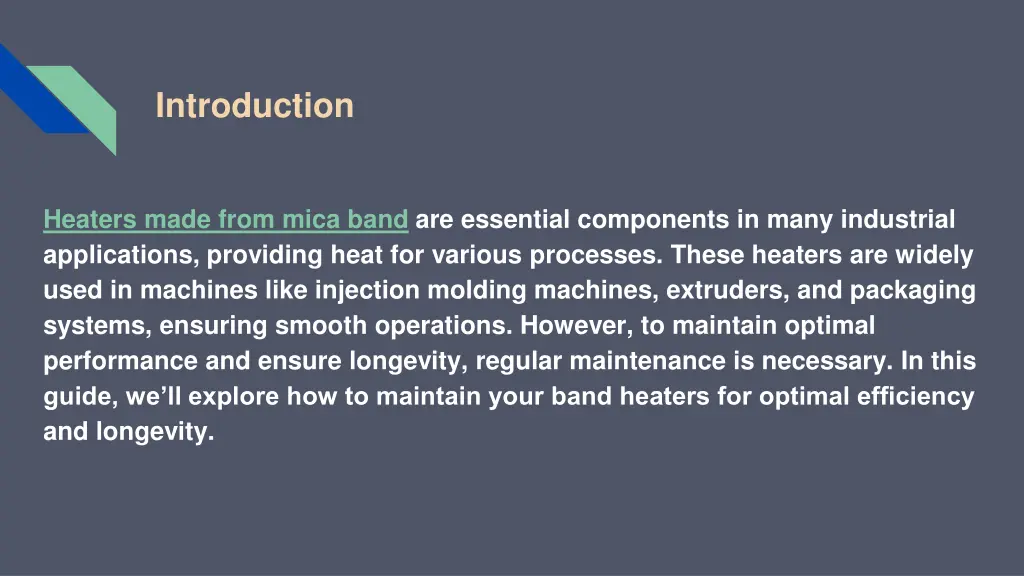 Introduction

Heaters made from mica band are essential components in many industrial applications, providing heat for various processes. These heaters are widely used in machines like injection molding machines, extruders, and packaging systems, ensuring smooth operations. However, to maintain optimal performance and ensure longevity, regular maintenance is necessary. In this guide, we’ll explore how to maintain your band heaters for optimal efficiency and longevity.